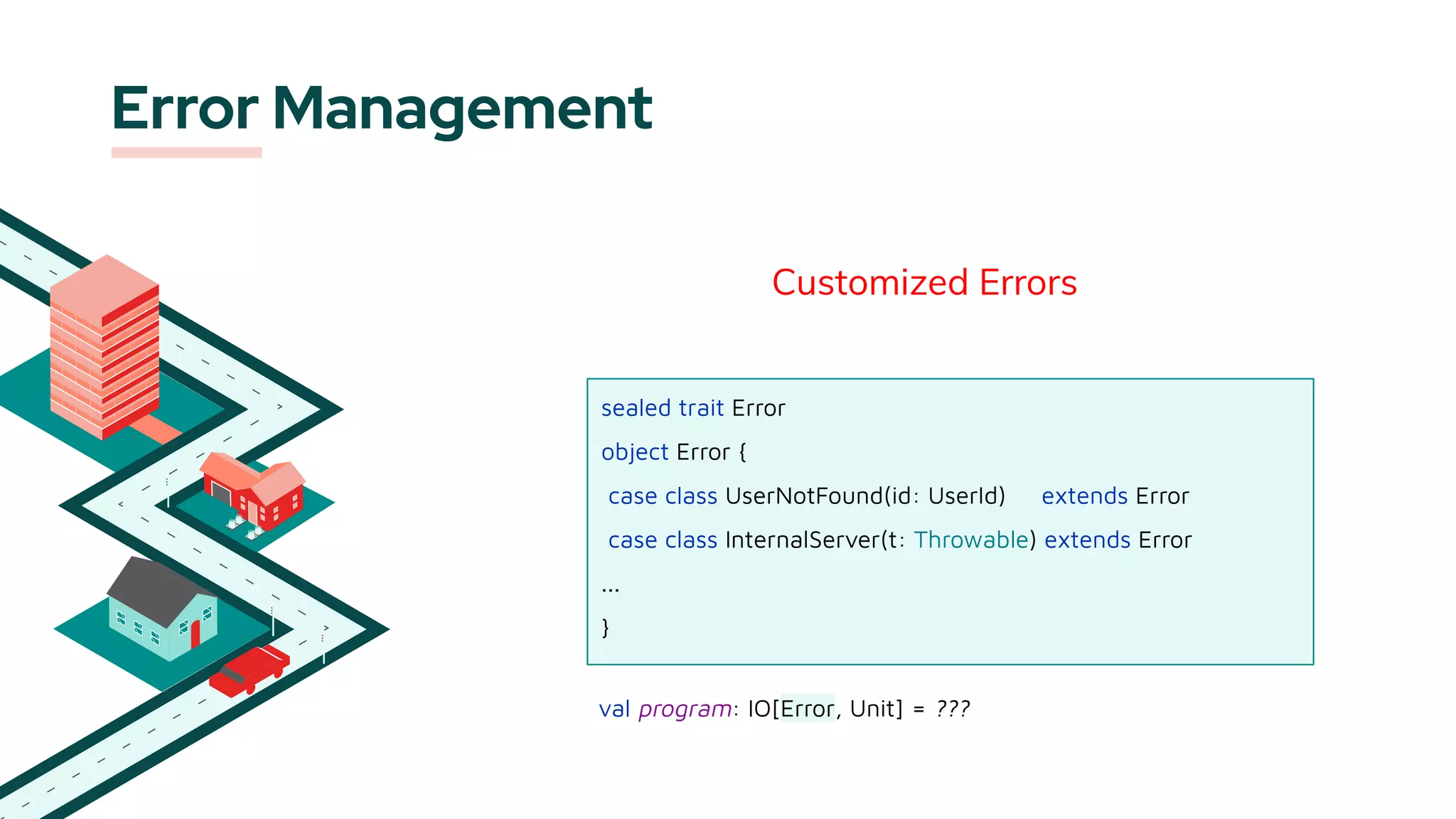 Error Management

Customized Errors

sealed trait Error
object Error {
case class UserNotFound(id: UserId) extends Error
case class InternalServer(t: Throwable) extends Error
...
}

val program: IO[Error, Unit] = ???